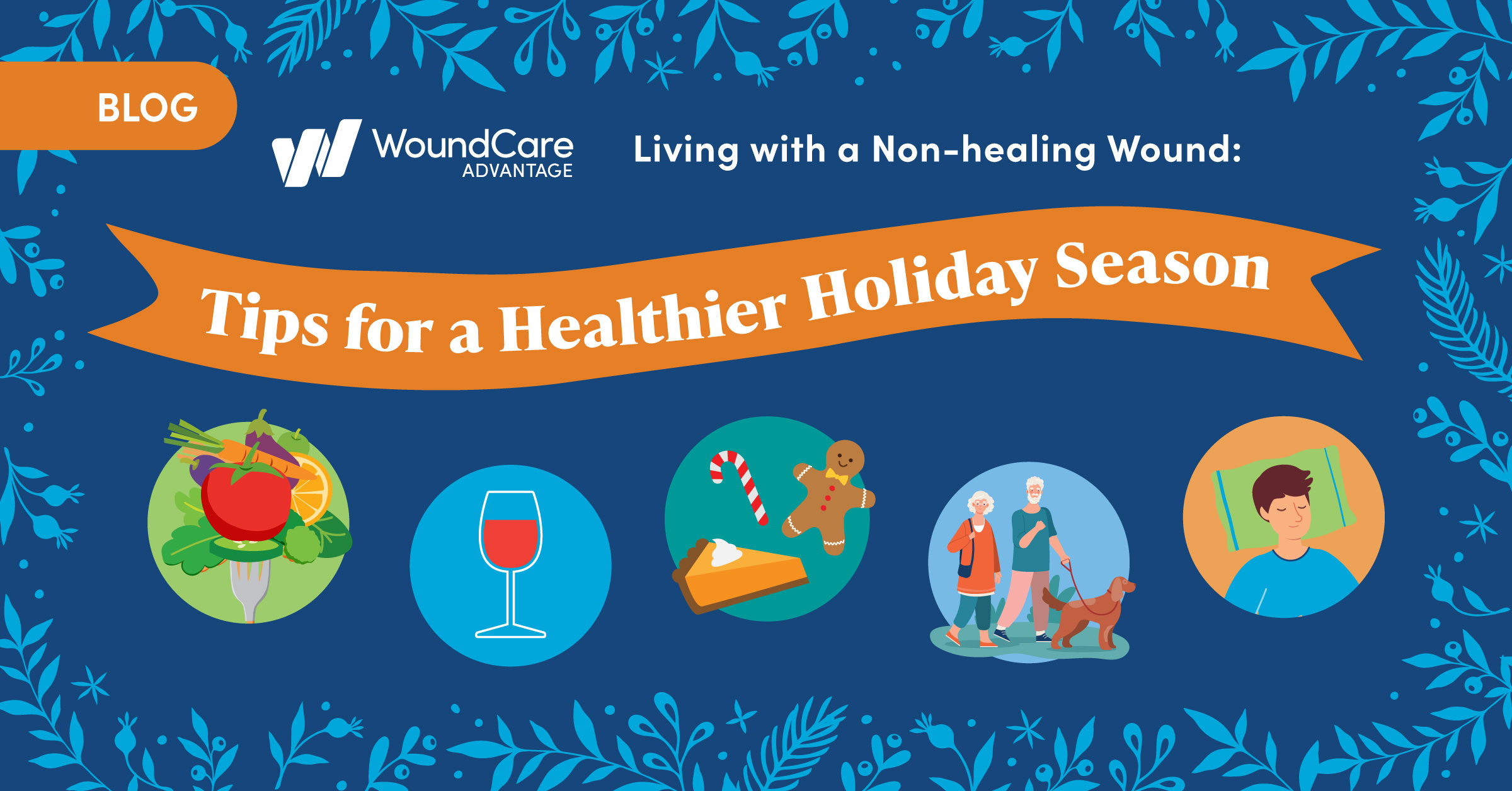 BLOG

WoundCare ADVANTAGE

Living with a Non-healing Wound:

Tips for a Healthier Holiday Season